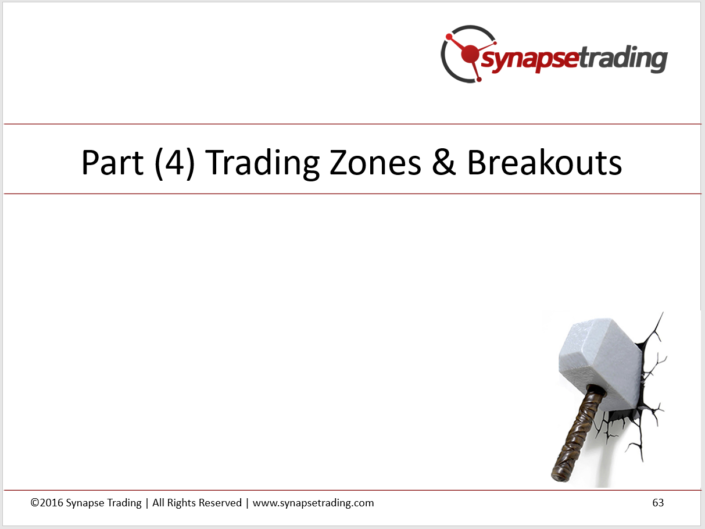 synapsetrading

Part (4) Trading Zones & Breakouts

©2016 Synapse Trading | All Rights Reserved | www.synapsetrading.com

63